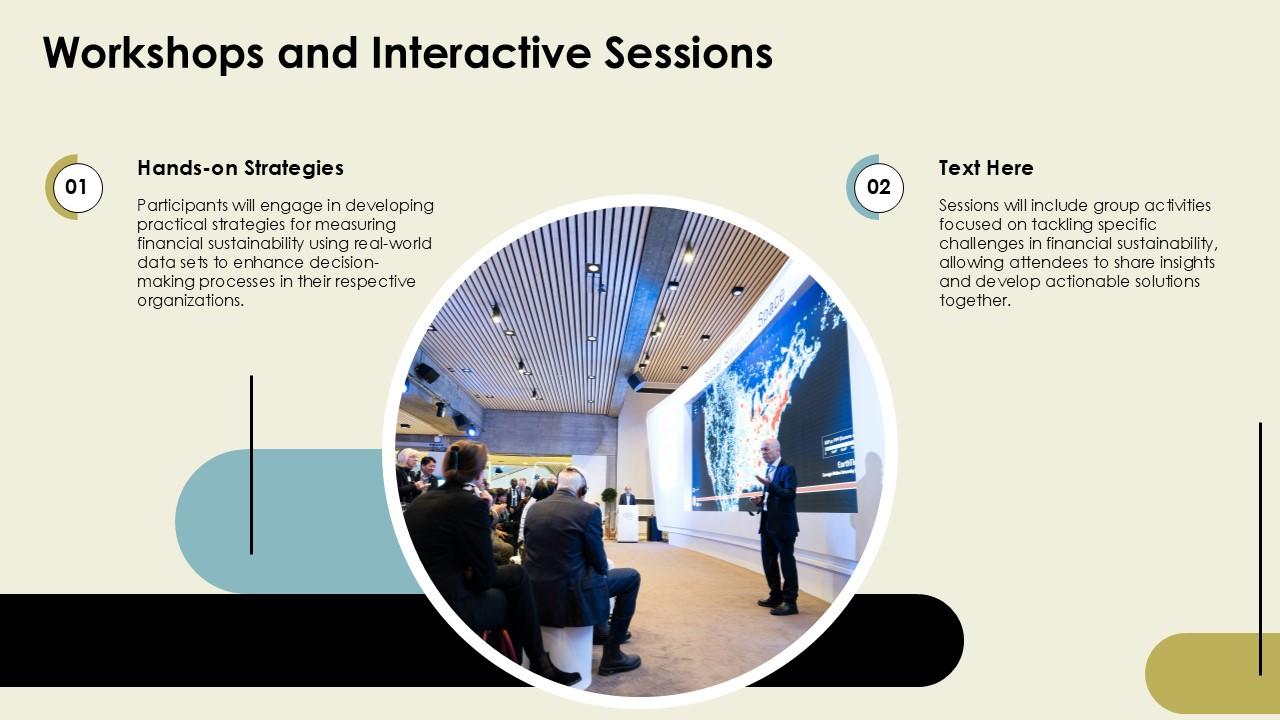 Workshops and Interactive Sessions

01

Hands-on Strategies

Participants will engage in developing practical strategies for measuring financial sustainability using real-world data sets to enhance decision-making processes in their respective organizations.

02

Text Here

Sessions will include group activities focused on tackling specific challenges in financial sustainability, allowing attendees to share insights and develop actionable solutions together.